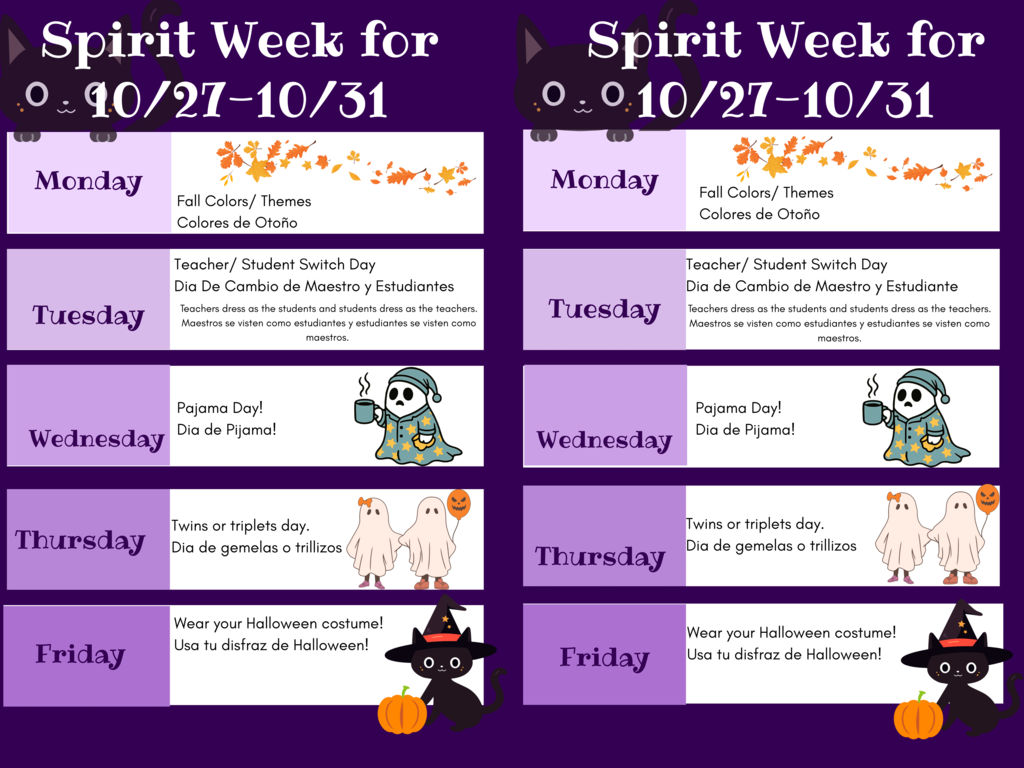 Spirit Week for 10/27-10/31

Monday
Fall Colors/ Themes
Colores de Otoño

Tuesday
Teacher/ Student Switch Day
Dia De Cambio de Maestro y Estudiantes
Teachers dress as the students and students dress as the teachers. Maestros se visten como estudiantes y estudiantes se visten como maestros.

Wednesday
Pajama Day!
Dia de Pijama!

Thursday
Twins or triplets day.
Dia de gemelas o trillizos

Friday
Wear your Halloween costume!
Usa tu disfraz de Halloween!

Spirit Week for 10/27-10/31

Monday
Fall Colors/ Themes
Colores de Otoño

Tuesday
Teacher/ Student Switch Day
Dia de Cambio de Maestro y Estudiante
Teachers dress as the students and students dress as the teachers. Maestros se visten como estudiantes y estudiantes se visten como maestros.

Wednesday
Pajama Day!
Dia de Pijama!

Thursday
Twins or triplets day.
Dia de gemelas o trillizos

Friday
Wear your Halloween costume!
Usa tu disfraz de Halloween!